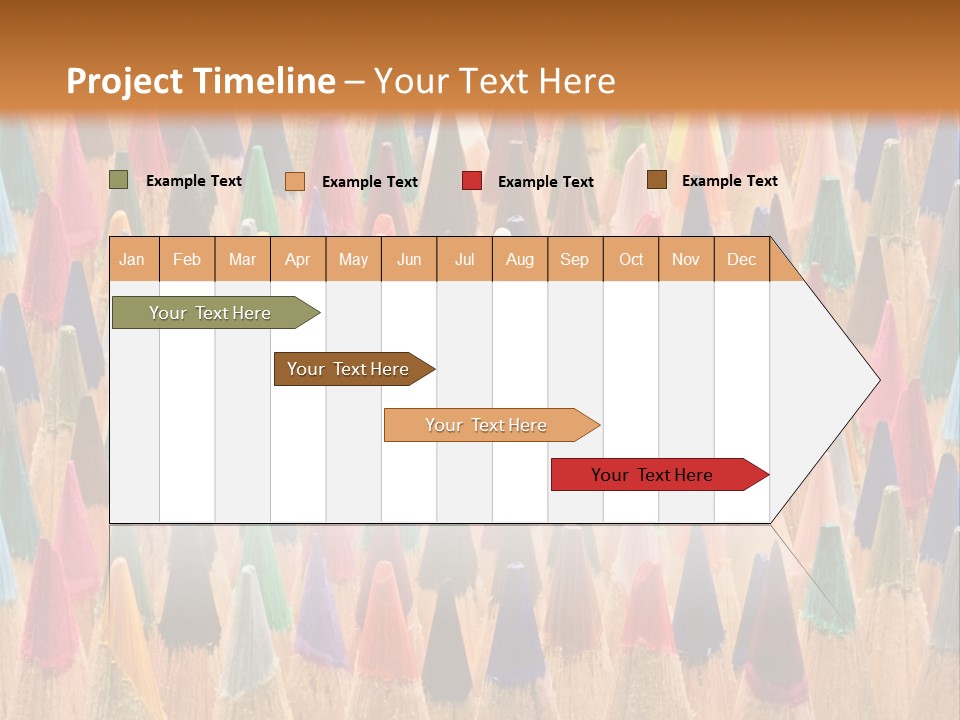 Project Timeline – Your Text Here

Example Text
Example Text
Example Text
Example Text

| Jan | Feb | Mar | Apr | May | Jun | Jul | Aug | Sep | Oct | Nov | Dec |
|---|---|---|---|---|---|---|---|---|---|---|---|

Your Text Here

Your Text Here

Your Text Here

Your Text Here